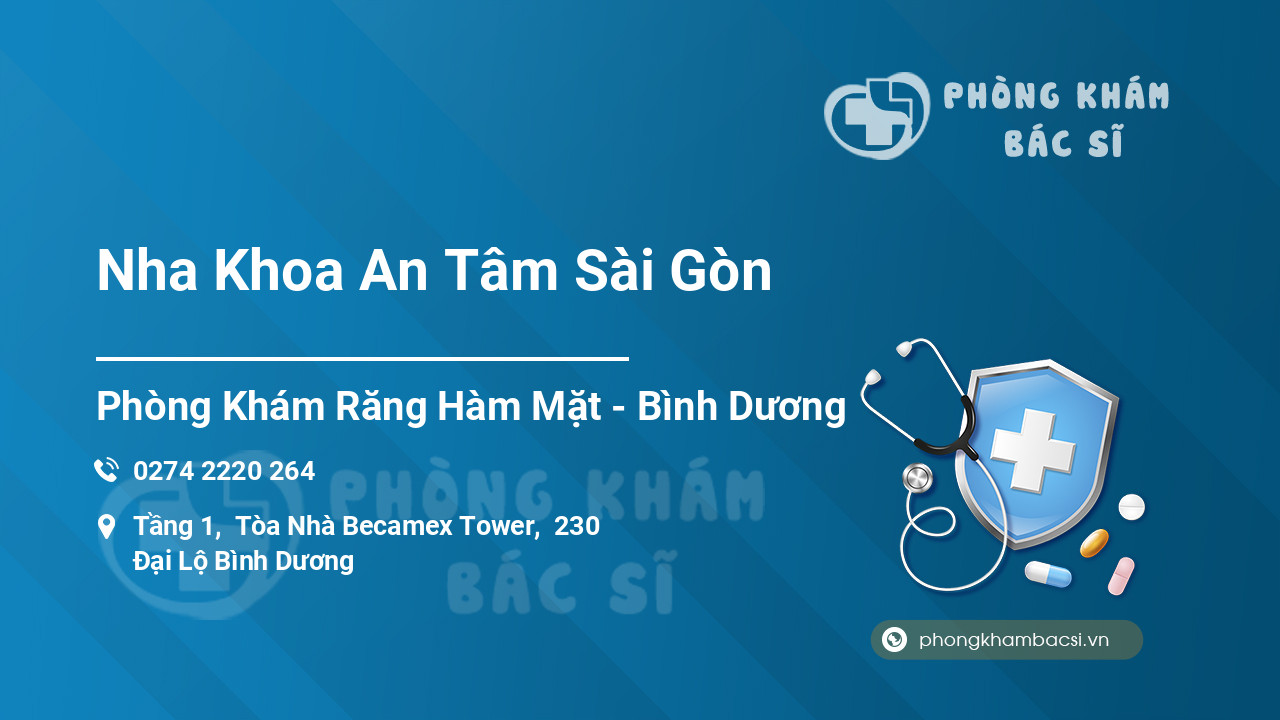 PHÒNG KHÁM
BÁC SĨ

Nha Khoa An Tâm Sài Gòn

Phòng Khám Răng Hàm Mặt - Bình Dương

0274 2220 264

Tầng 1, Tòa Nhà Becamex Tower, 230 Đại Lộ Bình Dương

PHÒNG KHÁM
BÁC SĨ

phongkhambacsi.vn